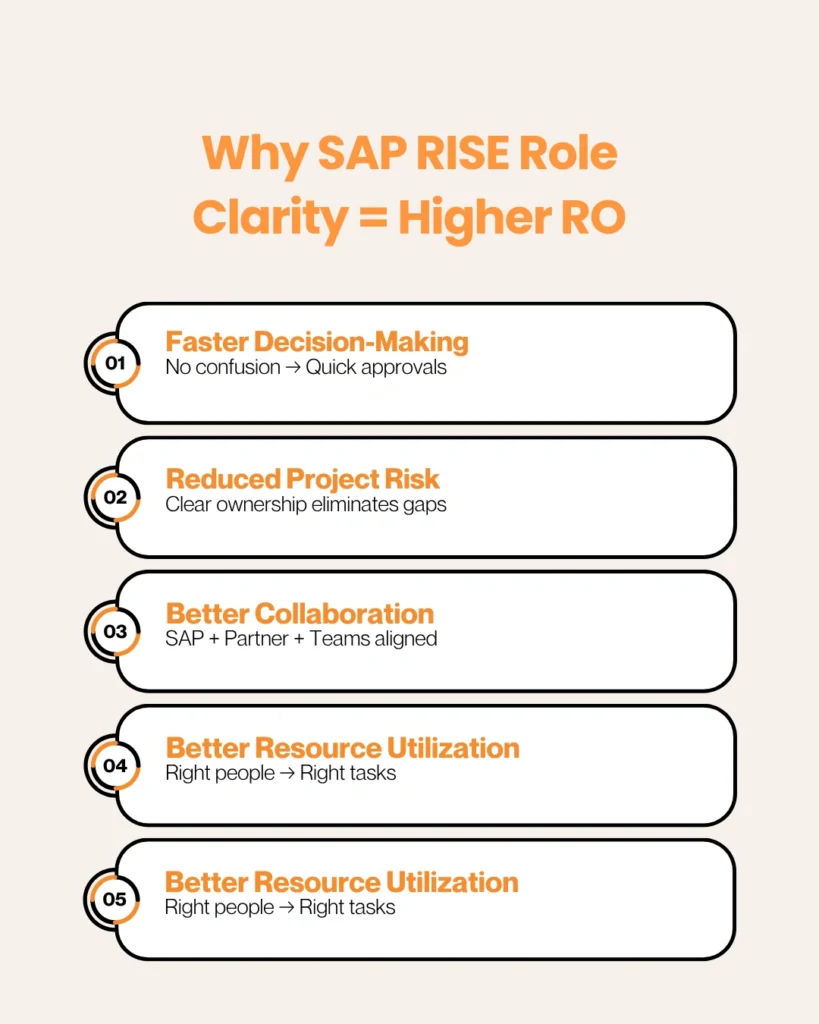 Why SAP RISE Role Clarity = Higher RO

01
Faster Decision-Making
No confusion → Quick approvals

02
Reduced Project Risk
Clear ownership eliminates gaps

03
Better Collaboration
SAP + Partner + Teams aligned

04
Better Resource Utilization
Right people → Right tasks

05
Better Resource Utilization
Right people → Right tasks